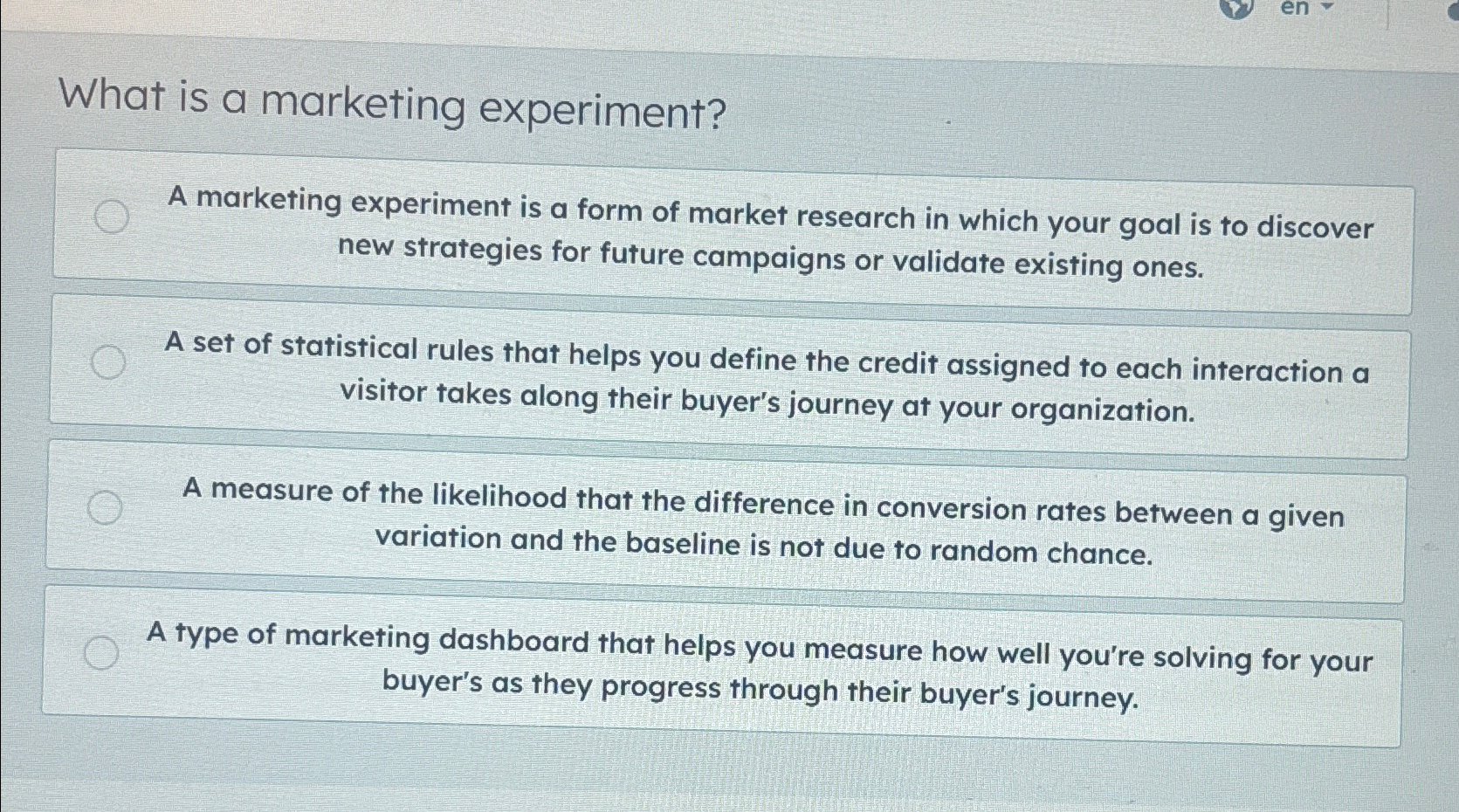 en

What is a marketing experiment?

A marketing experiment is a form of market research in which your goal is to discover new strategies for future campaigns or validate existing ones.

A set of statistical rules that helps you define the credit assigned to each interaction a visitor takes along their buyer's journey at your organization.

A measure of the likelihood that the difference in conversion rates between a given variation and the baseline is not due to random chance.

A type of marketing dashboard that helps you measure how well you're solving for your buyer's as they progress through their buyer's journey.